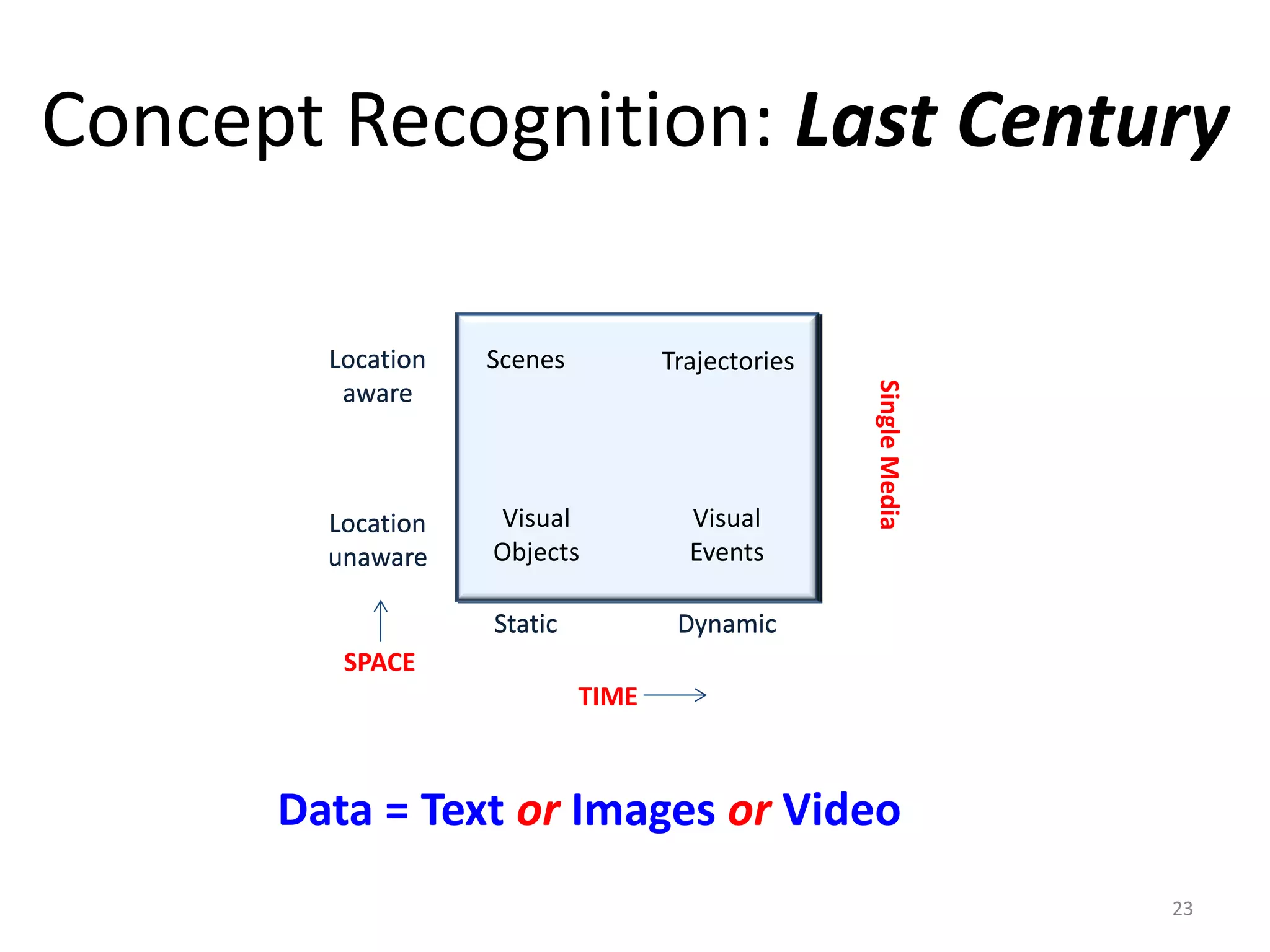 Concept Recognition: Last Century

Location aware

Scenes

Trajectories

Single Media

Location unaware

Visual Objects

Visual Events

Static

Dynamic

SPACE

TIME

Data = Text or Images or Video

23